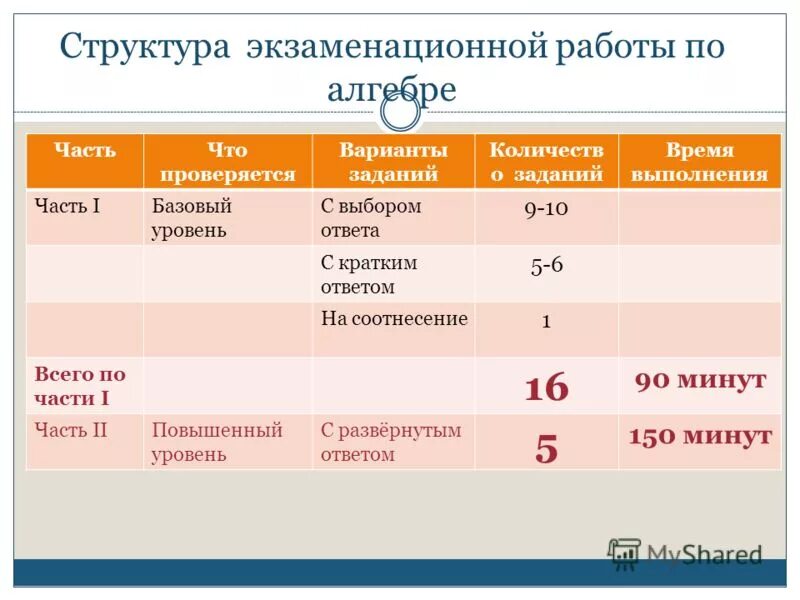 Структура экзаменационной работы по алгебре

| Часть | Что проверяется | Варианты заданий | Количеств о заданий | Время выполнения |
|---|---|---|---|---|
| Часть I | Базовый уровень | С выбором ответа | 9-10 | |
| | | С кратким ответом | 5-6 | |
| | | На соотнесение | 1 | |
| Всего по части I | | | 16 | 90 минут |
| Часть II | Повышенный уровень | С развёрнутым ответом | 5 | 150 минут |

MyShared